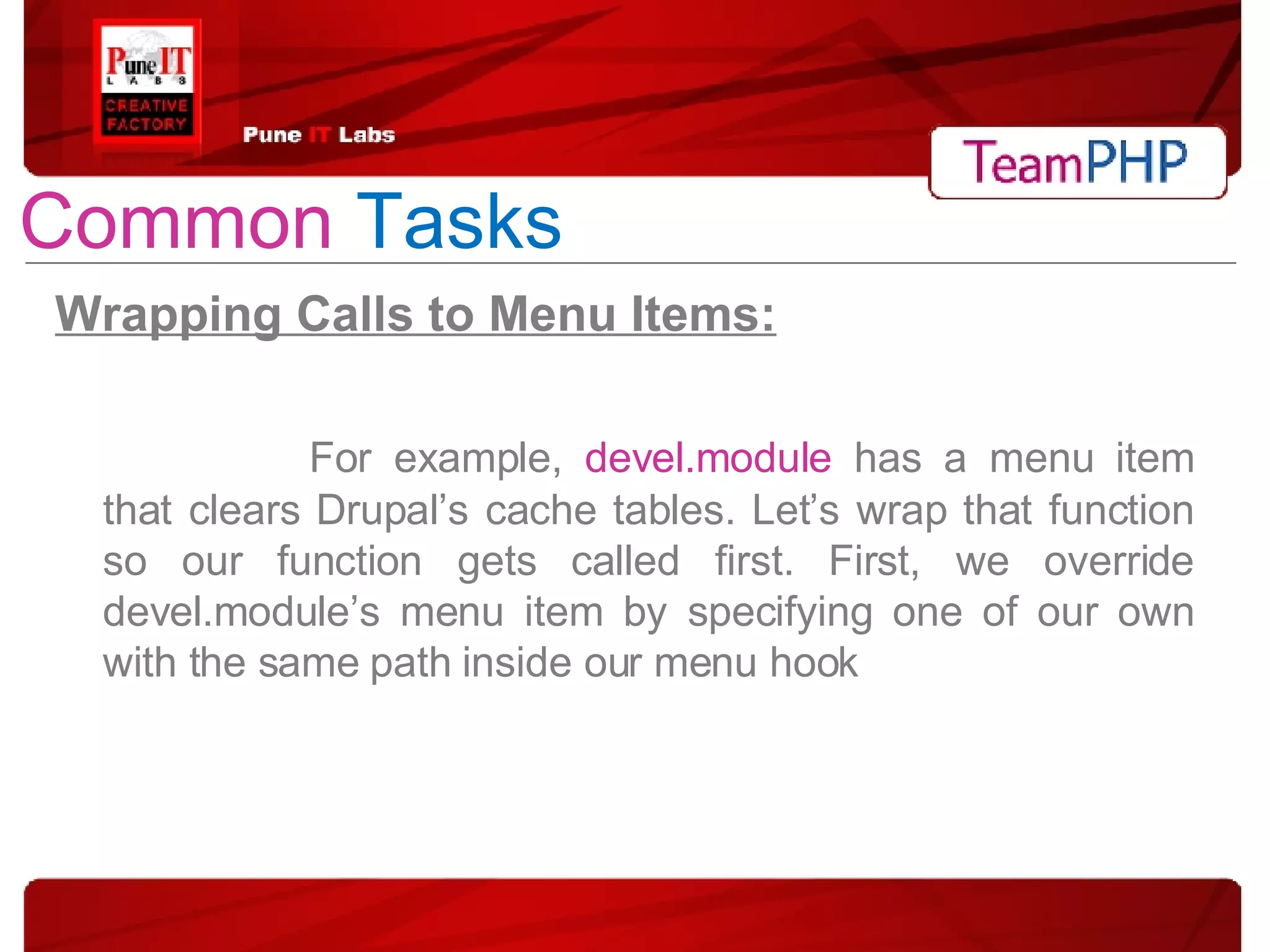 Pune IT LABS CREATIVE FACTORY

Pune IT Labs

TeamPHP

Common Tasks

Wrapping Calls to Menu Items:

For example, devel.module has a menu item that clears Drupal’s cache tables. Let’s wrap that function so our function gets called first. First, we override devel.module’s menu item by specifying one of our own with the same path inside our menu hook